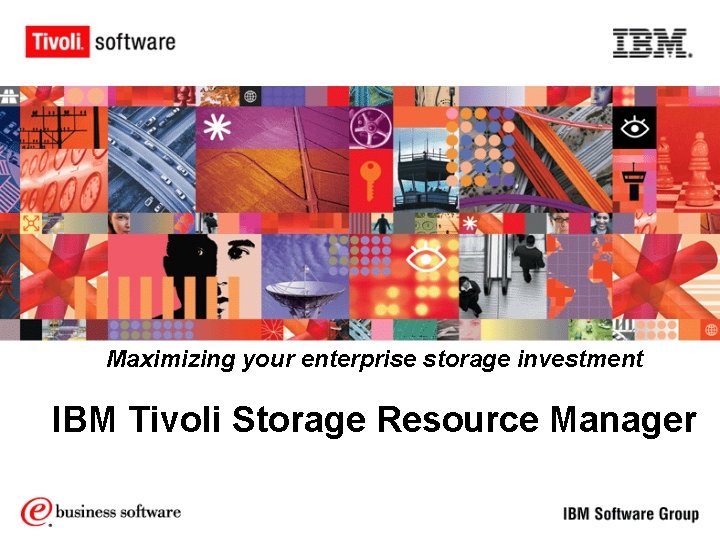 Tivoli. software

IBM.

Maximizing your enterprise storage investment

IBM Tivoli Storage Resource Manager

e business software

IBM Software Group